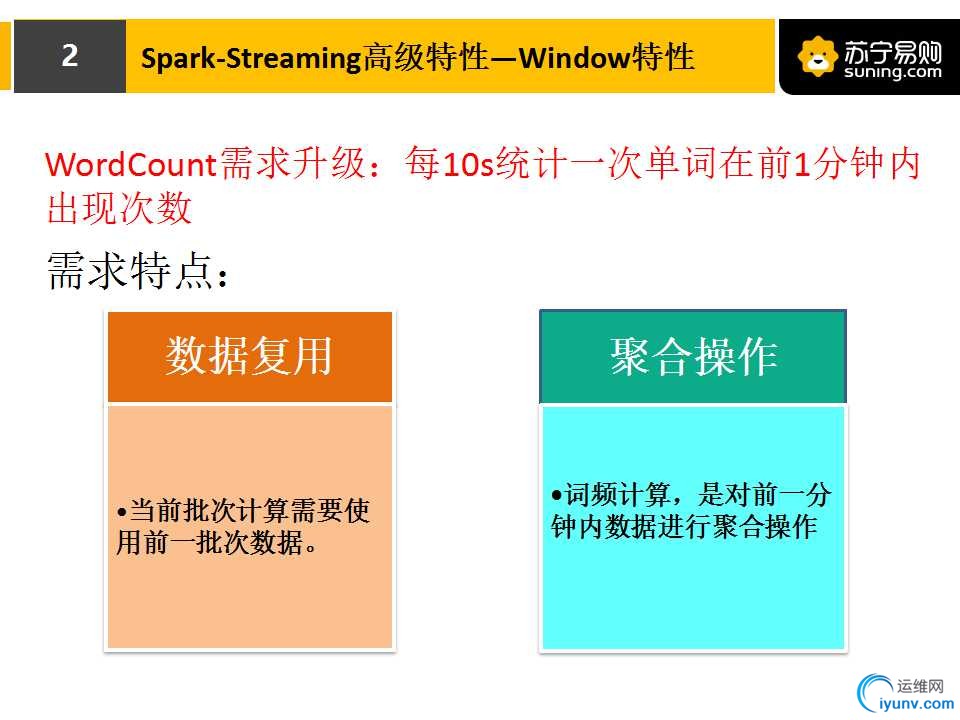 2

Spark-Streaming高级特性—Window特性

苏宁易购
suning.com

WordCount需求升级：每10s统计一次单词在前1分钟内出现次数

需求特点：

数据复用

•当前批次计算需要使用前一批次数据。

聚合操作

•词频计算，是对前一分钟内数据进行聚合操作

运维网
iyunv.com